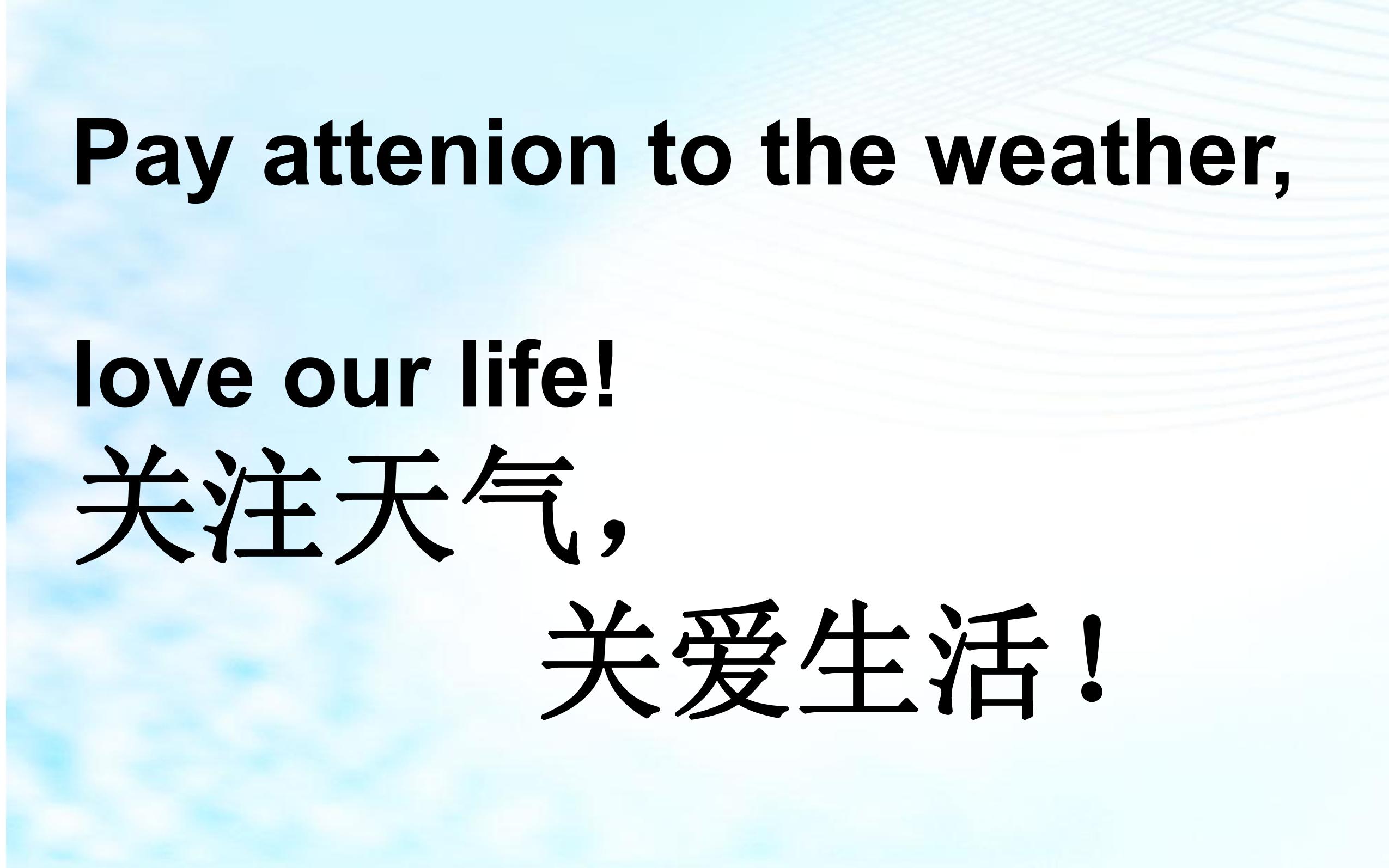 Pay attenion to the weather,

love our life!

关注天气，

关爱生活！